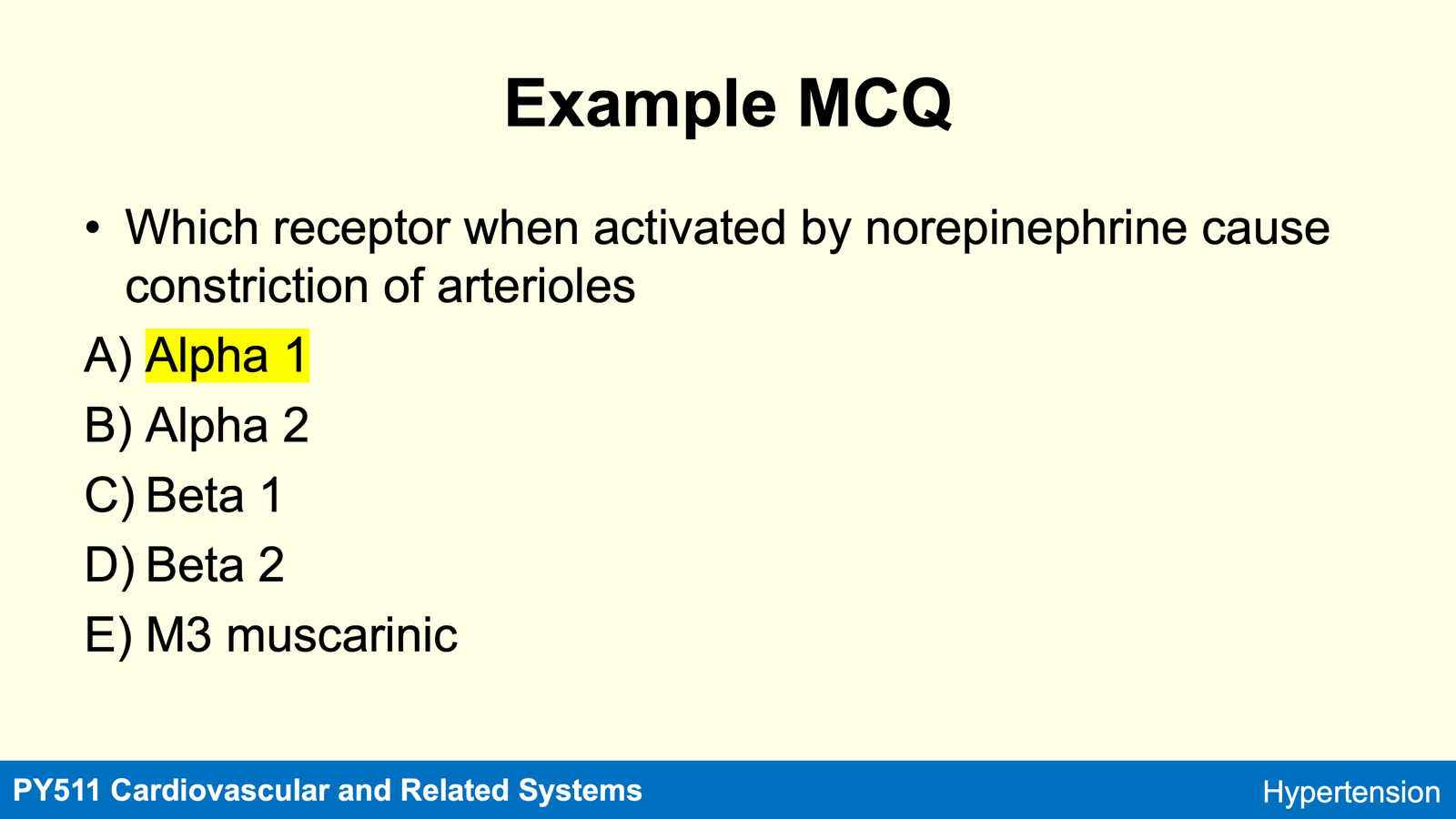 Example MCQ

• Which receptor when activated by norepinephrine cause constriction of arterioles

A) Alpha 1

B) Alpha 2

C) Beta 1

D) Beta 2

E) M3 muscarinic

PY511 Cardiovascular and Related Systems

Hypertension